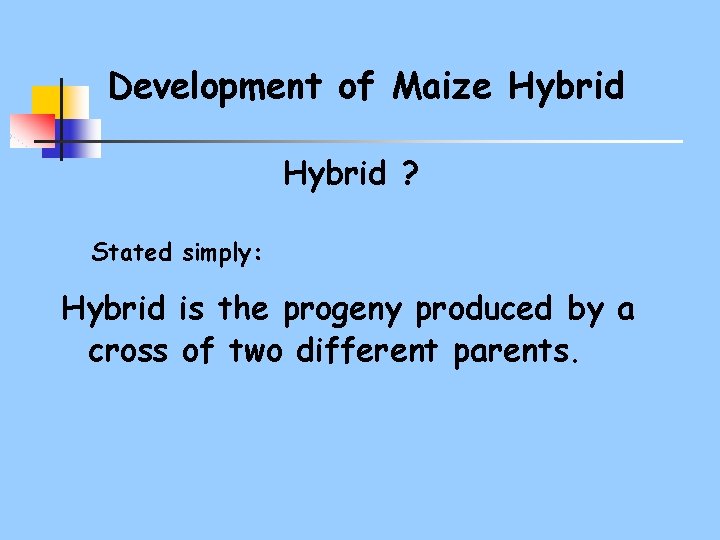 Development of Maize Hybrid

Hybrid ?

Stated simply:

Hybrid is the progeny produced by a cross of two different parents.